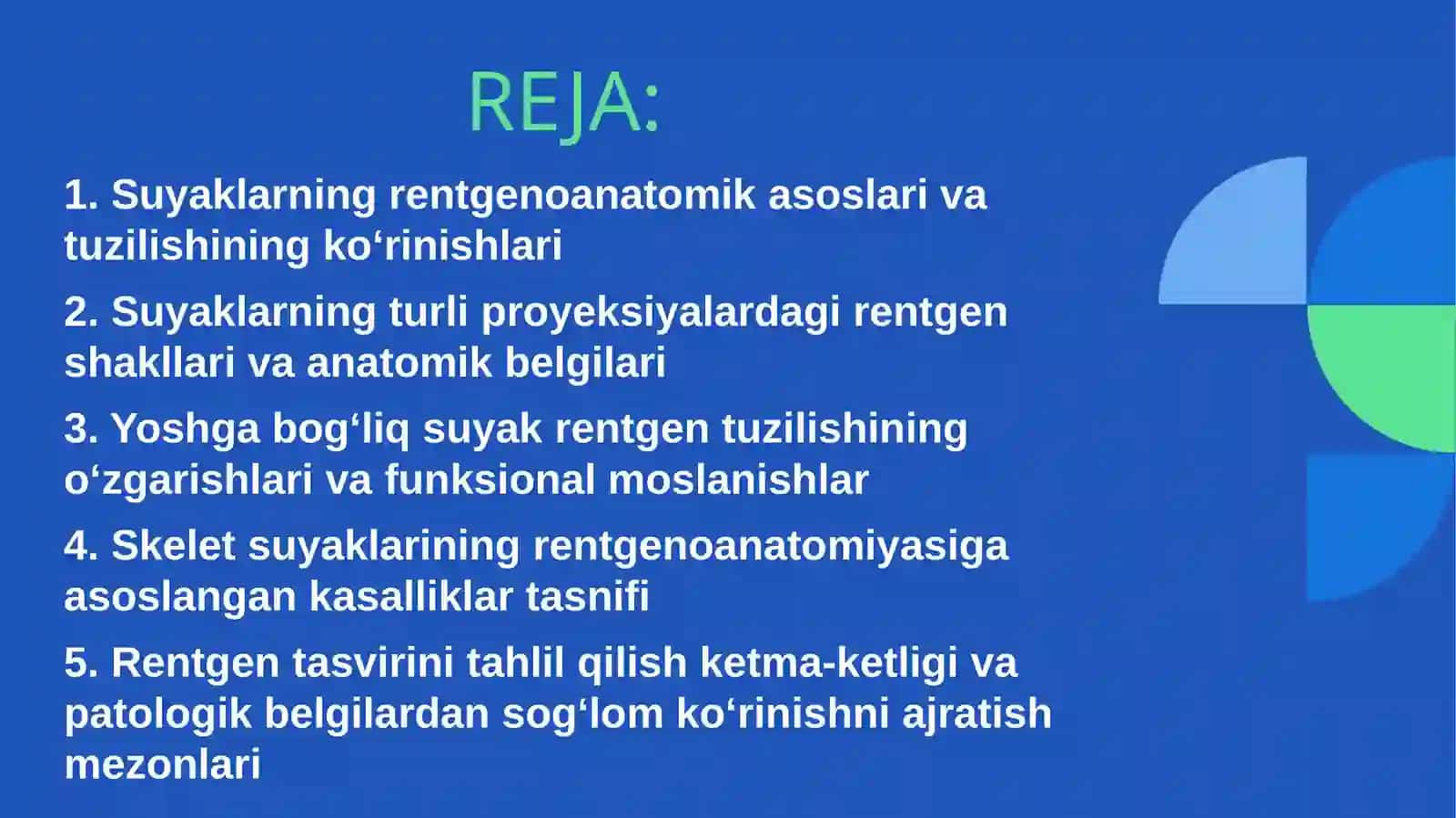 REJA:

1. Suyaklarning rentgenoanatomik asoslari va tuzilishining ko‘rinishlari

2. Suyaklarning turli proyeksiyalardagi rentgen shakllari va anatomik belgilari

3. Yoshga bog‘liq suyak rentgen tuzilishining o‘zgarishlari va funksional moslanishlar

4. Skelet suyaklarining rentgenoanatomiyasiga asoslangan kasalliklar tasnifi

5. Rentgen tasvirini tahlil qilish ketma-ketligi va patologik belgilardan sog‘lom ko‘rinishni ajratish mezonlari